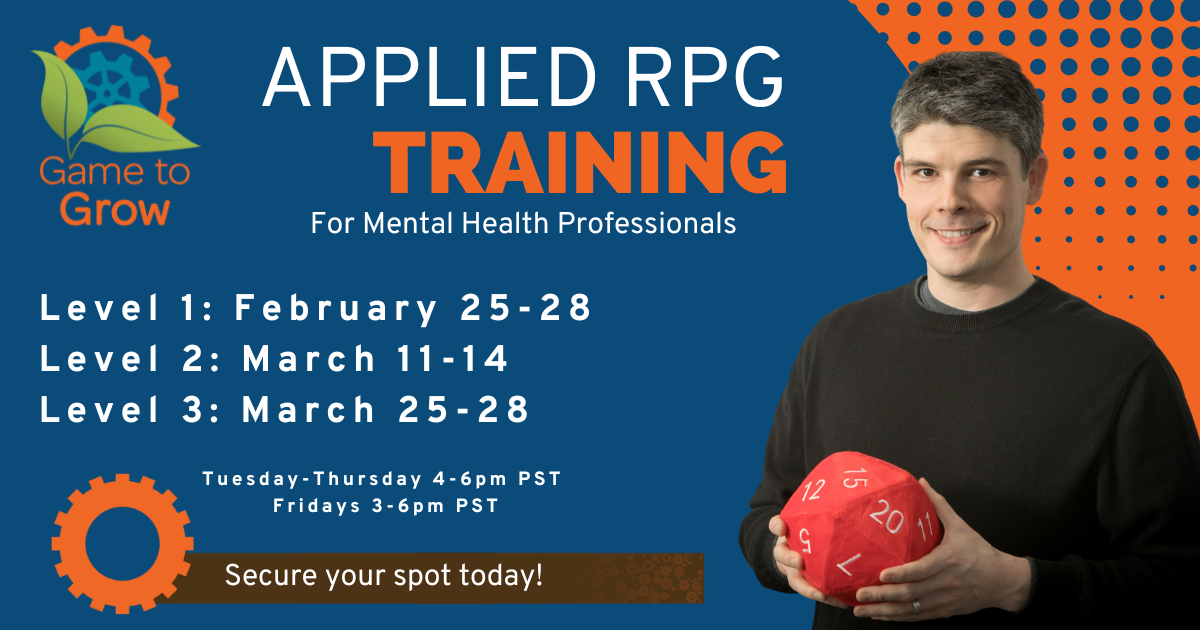 Game to Grow

APPLIED RPG TRAINING

For Mental Health Professionals

Level 1: February 25-28
Level 2: March 11-14
Level 3: March 25-28

Tuesday-Thursday 4-6pm PST
Fridays 3-6pm PST

Secure your spot today!

12 15 20 11 5 7